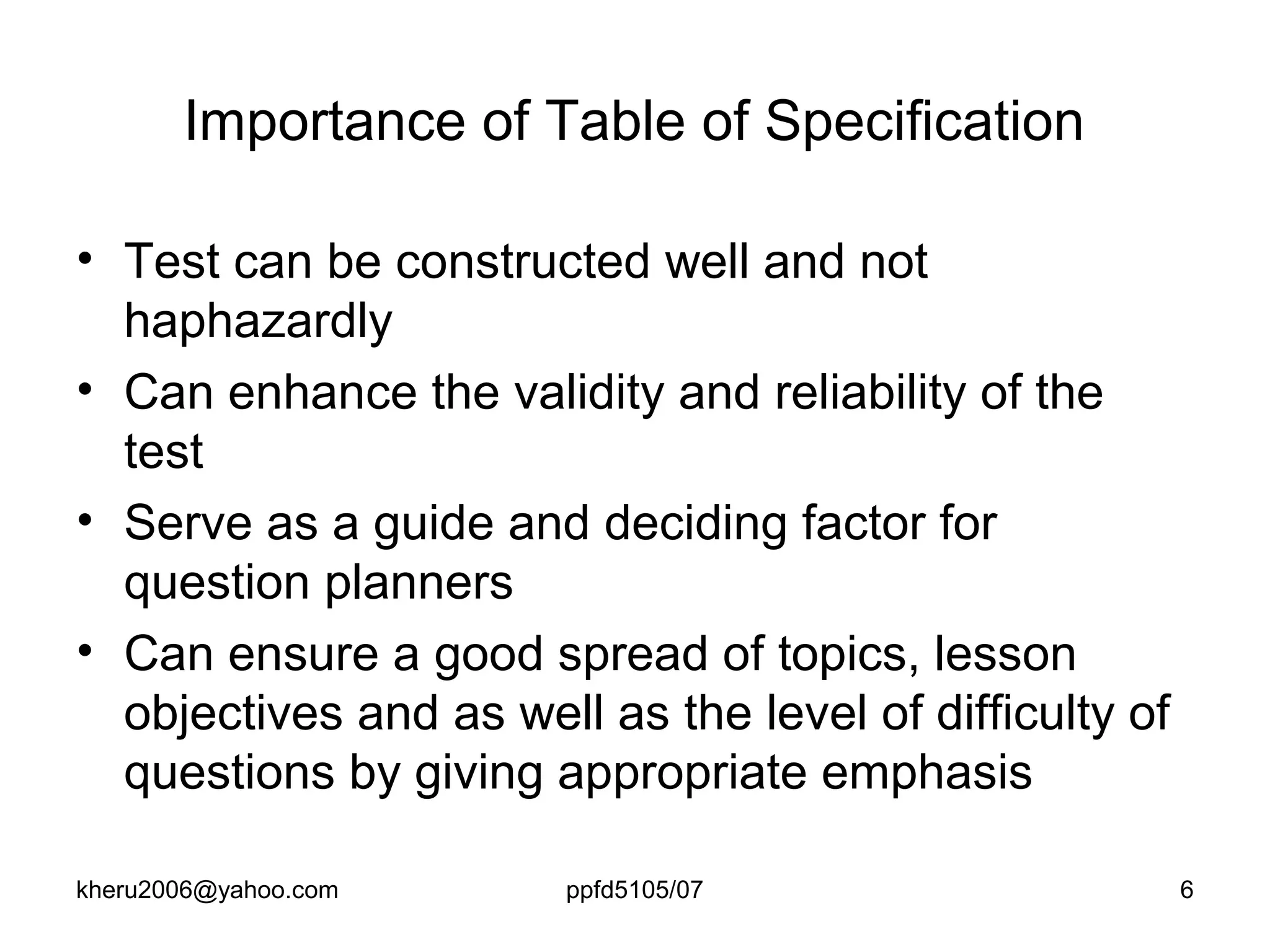 Importance of Table of Specification

• Test can be constructed well and not haphazardly
• Can enhance the validity and reliability of the test
• Serve as a guide and deciding factor for question planners
• Can ensure a good spread of topics, lesson objectives and as well as the level of difficulty of questions by giving appropriate emphasis

kheru2006@yahoo.com ppfd5105/07 6